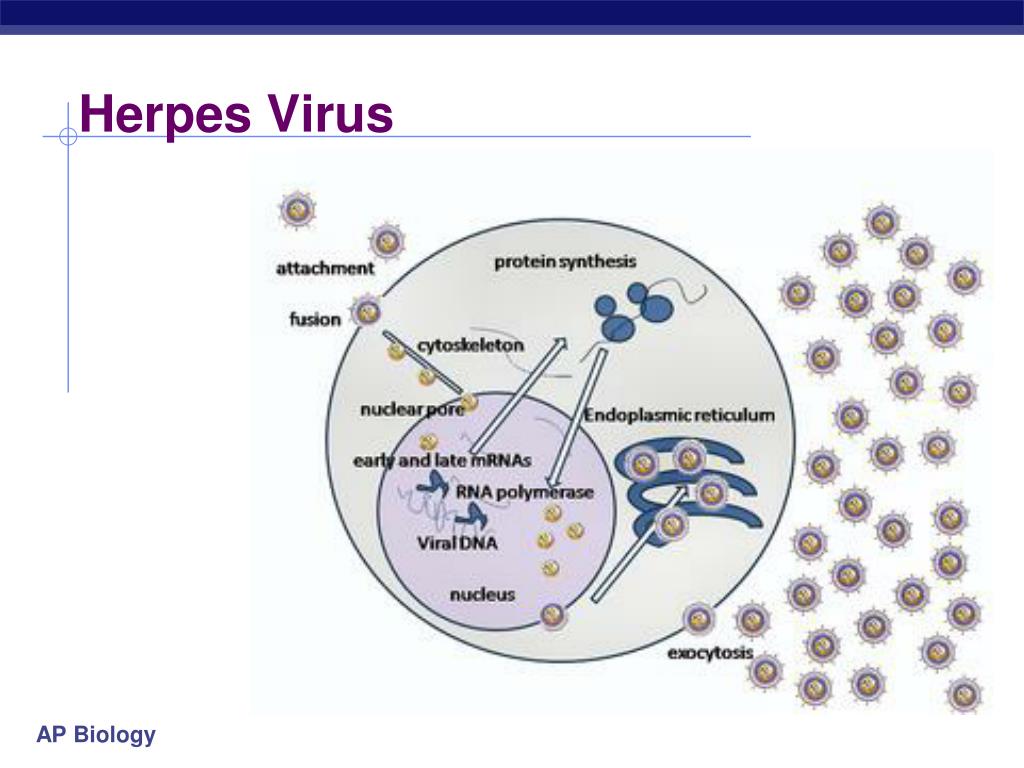 Herpes Virus

attachment

protein synthesis

fusion

cytoskeleton

nuclear pore

Endoplasmic reticulum

early and late mRNAs

RNA polymerase

Viral DNA

nucleus

exocytosis

AP Biology